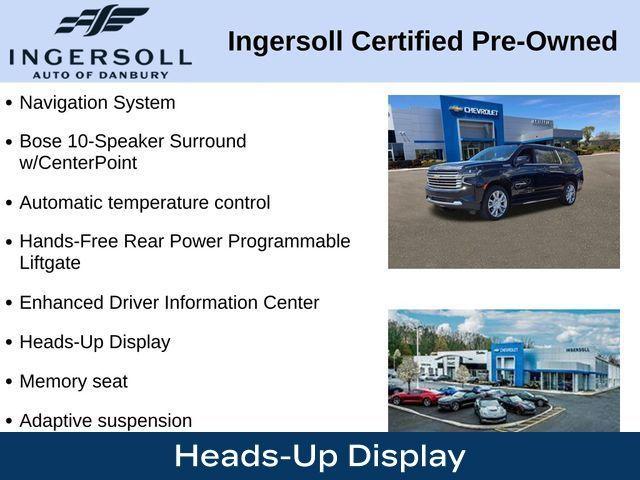 INGERSOLL
AUTO OF DANBURY

Ingersoll Certified Pre-Owned

• Navigation System

• Bose 10-Speaker Surround w/CenterPoint

• Automatic temperature control

• Hands-Free Rear Power Programmable Liftgate

• Enhanced Driver Information Center

• Heads-Up Display

• Memory seat

• Adaptive suspension

CHEVROLET

CHEVROLET
INGERSOLL

Heads-Up Display